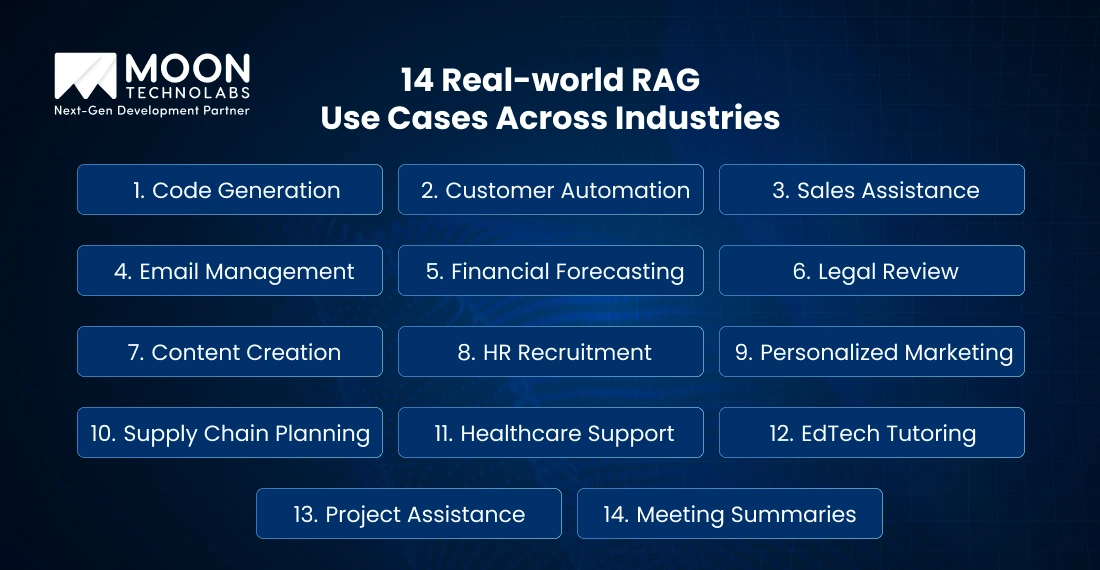 MOON TECHNOLABS
Next-Gen Development Partner

14 Real-world RAG Use Cases Across Industries

1. Code Generation
2. Customer Automation
3. Sales Assistance
4. Email Management
5. Financial Forecasting
6. Legal Review
7. Content Creation
8. HR Recruitment
9. Personalized Marketing
10. Supply Chain Planning
11. Healthcare Support
12. EdTech Tutoring
13. Project Assistance
14. Meeting Summaries